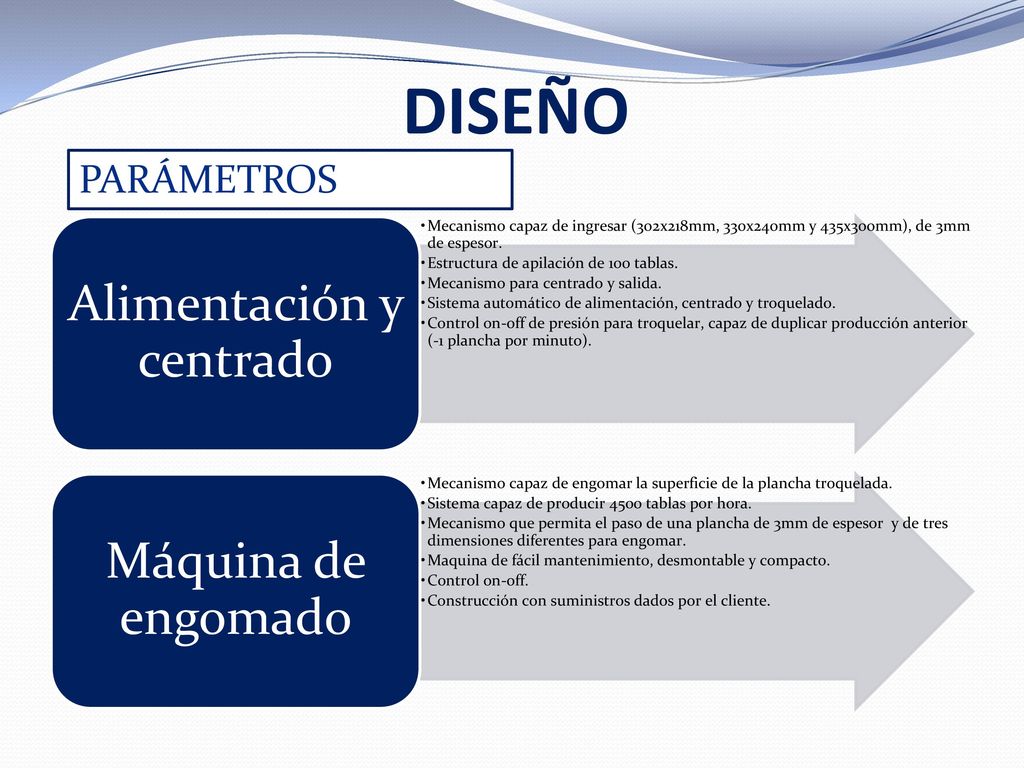 DISEÑO

PARÁMETROS

Alimentación y centrado

• Mecanismo capaz de ingresar (302x218mm, 330x240mm y 435x300mm), de 3mm de espesor.
• Estructura de apilación de 100 tablas.
• Mecanismo para centrado y salida.
• Sistema automático de alimentación, centrado y troquelado.
• Control on-off de presión para troquelar, capaz de duplicar producción anterior (-1 plancha por minuto).

Máquina de engomado

• Mecanismo capaz de engomar la superficie de la plancha troquelada.
• Sistema capaz de producir 4500 tablas por hora.
• Mecanismo que permita el paso de una plancha de 3mm de espesor y de tres dimensiones diferentes para engomar.
• Maquina de fácil mantenimiento, desmontable y compacto.
• Control on-off.
• Construcción con suministros dados por el cliente.